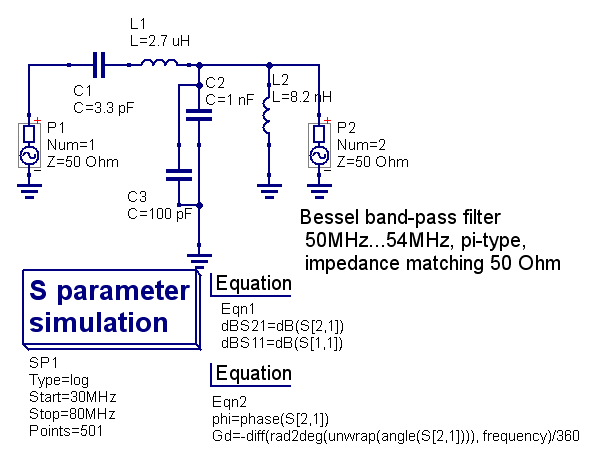 L1
L=2.7 uH

C1
C=3.3 pF

C2
C=1 nF

L2
L=8.2 nH

P1
Num=1
Z=50 Ohm

P2
Num=2
Z=50 Ohm

C3
C=100 pF

Bessel band-pass filter
50MHz...54MHz, pi-type,
impedance matching 50 Ohm

S parameter simulation

SP1
Type=log
Start=30MHz
Stop=80MHz
Points=501

Equation
Eqn1
dBS21=dB(S[2,1])
dBS11=dB(S[1,1])

Equation
Eqn2
phi=phase(S[2,1])
Gd=-diff(rad2deg(unwrap(angle(S[2,1]))), frequency)/360